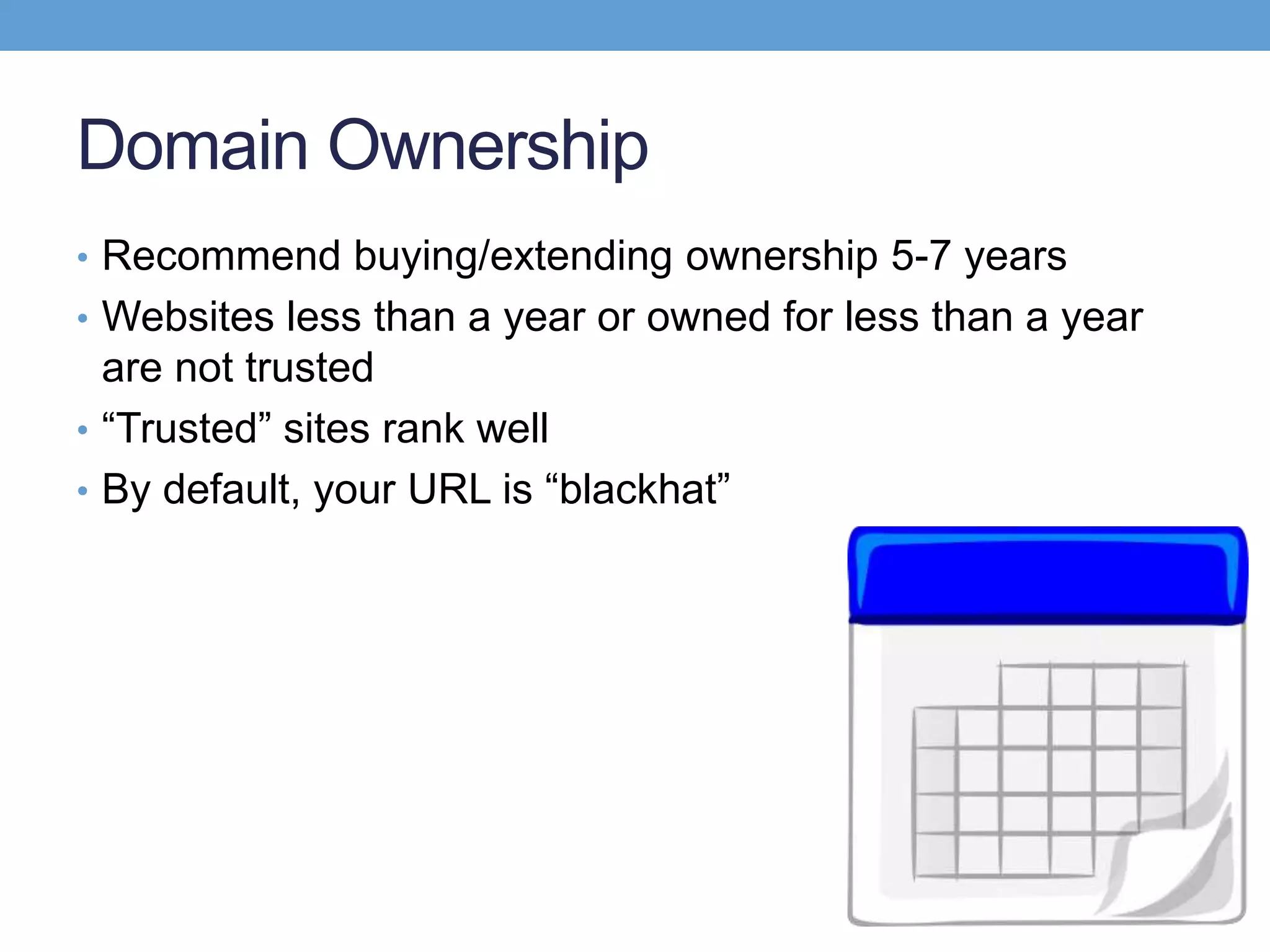 Domain Ownership

• Recommend buying/extending ownership 5-7 years
• Websites less than a year or owned for less than a year are not trusted
• “Trusted” sites rank well
• By default, your URL is “blackhat”